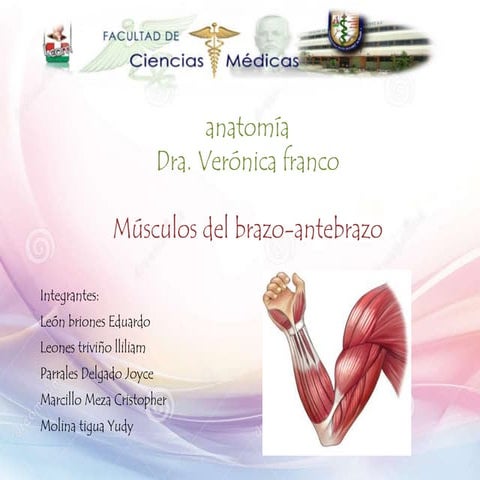 FACULTAD DE
Ciencias Médicas

anatomía
Dra. Verónica franco

Músculos del brazo-antebrazo

Integrantes:
León briones Eduardo
Leones triviño lliliam
Parrales Delgado Joyce
Marcillo Meza Cristopher
Molina tigua Yudy